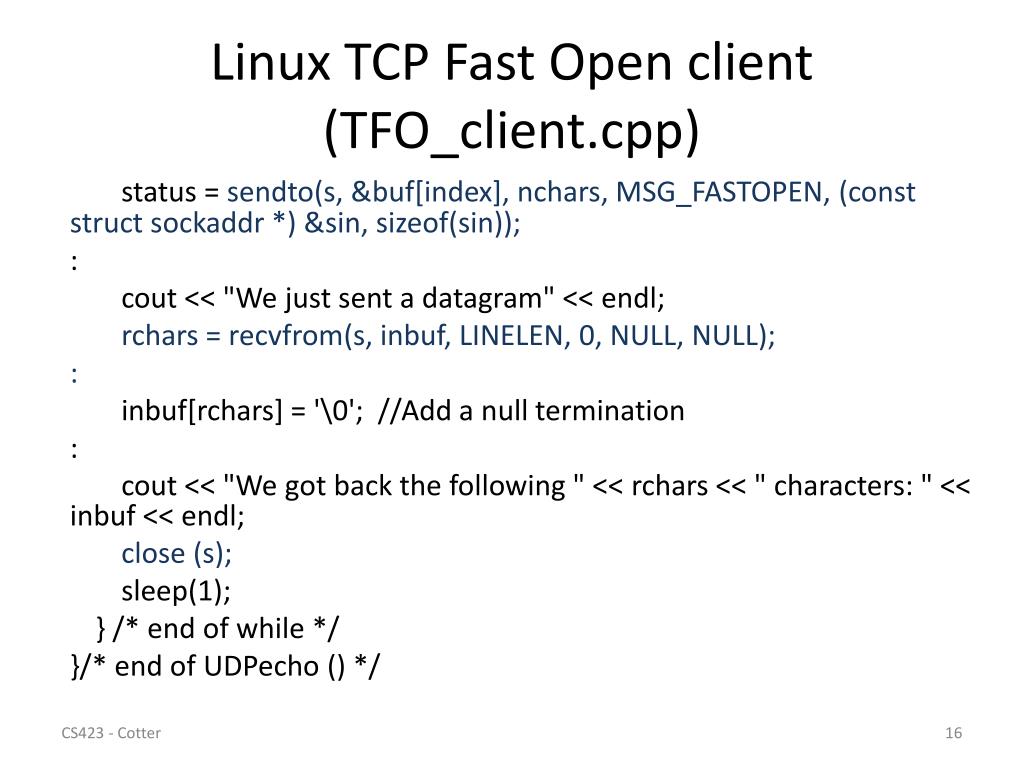 Linux TCP Fast Open client (TFO_client.cpp)

status = sendto(s, &buf[index], nchars, MSG_FASTOPEN, (const struct sockaddr *) &sin, sizeof(sin));
:
cout << "We just sent a datagram" << endl;
rchars = recvfrom(s, inbuf, LINELEN, 0, NULL, NULL);
:
inbuf[rchars] = '\0'; //Add a null termination
:
cout << "We got back the following " << rchars << " characters: " << inbuf << endl;
close (s);
sleep(1);
} /* end of while */
}/* end of UDPecho () */

CS423 - Cotter

16